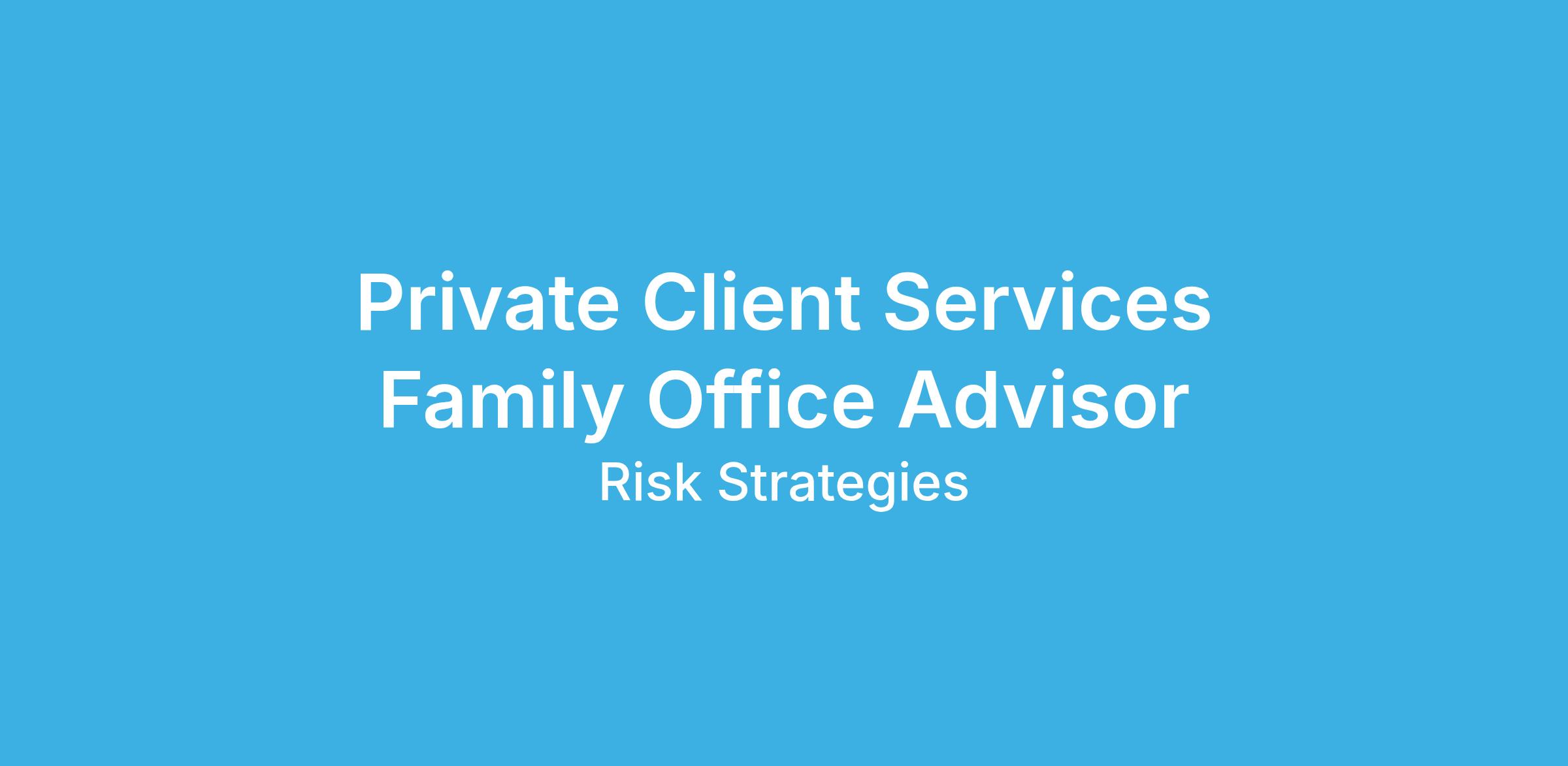 Private Client Services Family Office Advisor
Risk Strategies